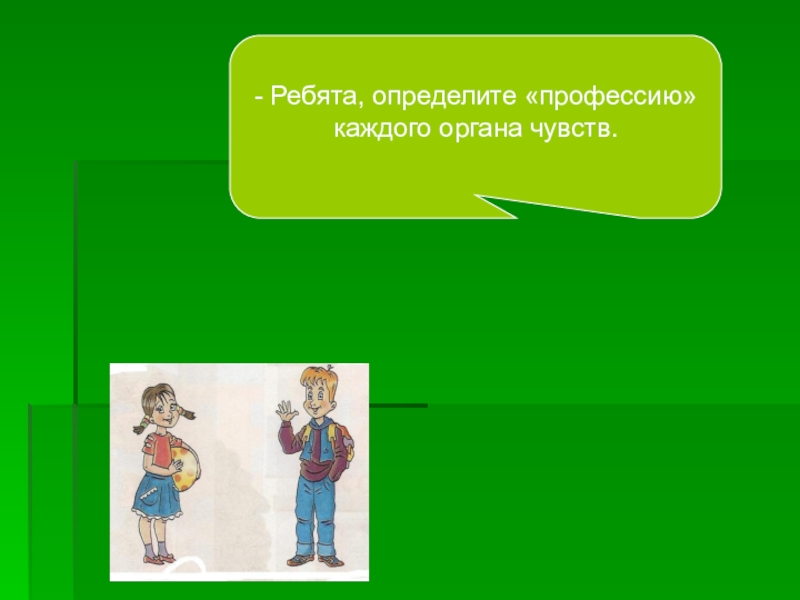 - Ребята, определите «профессию» каждого органа чувств.